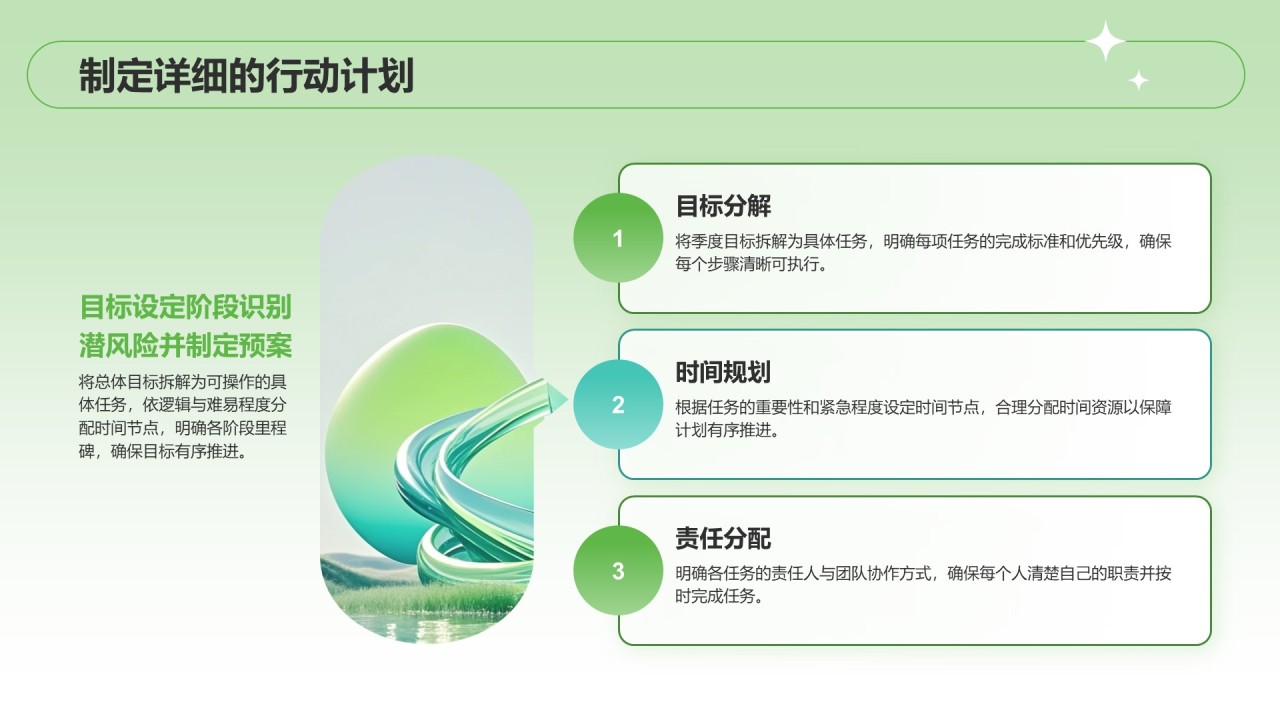 制定详细的行动计划

目标设定阶段识别潜风险并制定预案

将总体目标拆解为可操作的具体任务，依逻辑与难易程度分配时间节点，明确各阶段里程碑，确保目标有序推进。

1

目标分解

将季度目标拆解为具体任务，明确每项任务的完成标准和优先级，确保每个步骤清晰可执行。

2

时间规划

根据任务的重要性和紧急程度设定时间节点，合理分配时间资源以保障计划有序推进。

3

责任分配

明确各任务的责任人与团队协作方式，确保每个人清楚自己的职责并按时完成任务。